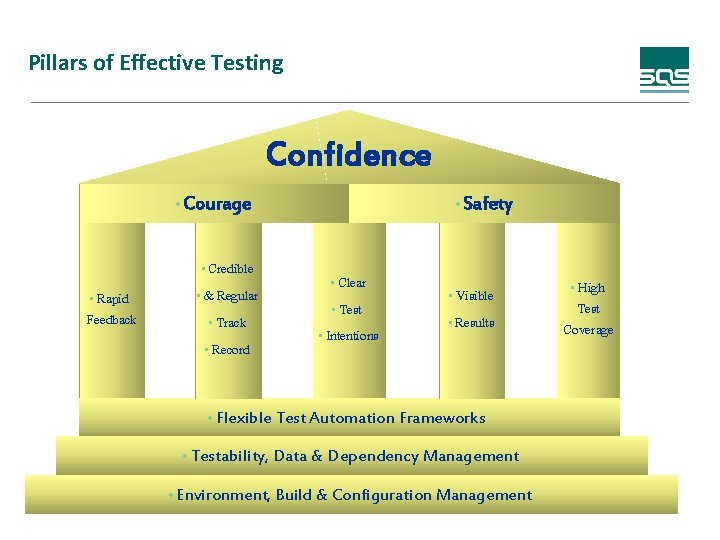 Pillars of Effective Testing

SQS

Confidence

• Courage

• Safety

• Rapid Feedback

• Credible
• & Regular
• Track
• Record

• Clear
• Test
• Intentions

• Visible
• Results

• High Test Coverage

• Flexible Test Automation Frameworks

• Testability, Data & Dependency Management

• Environment, Build & Configuration Management